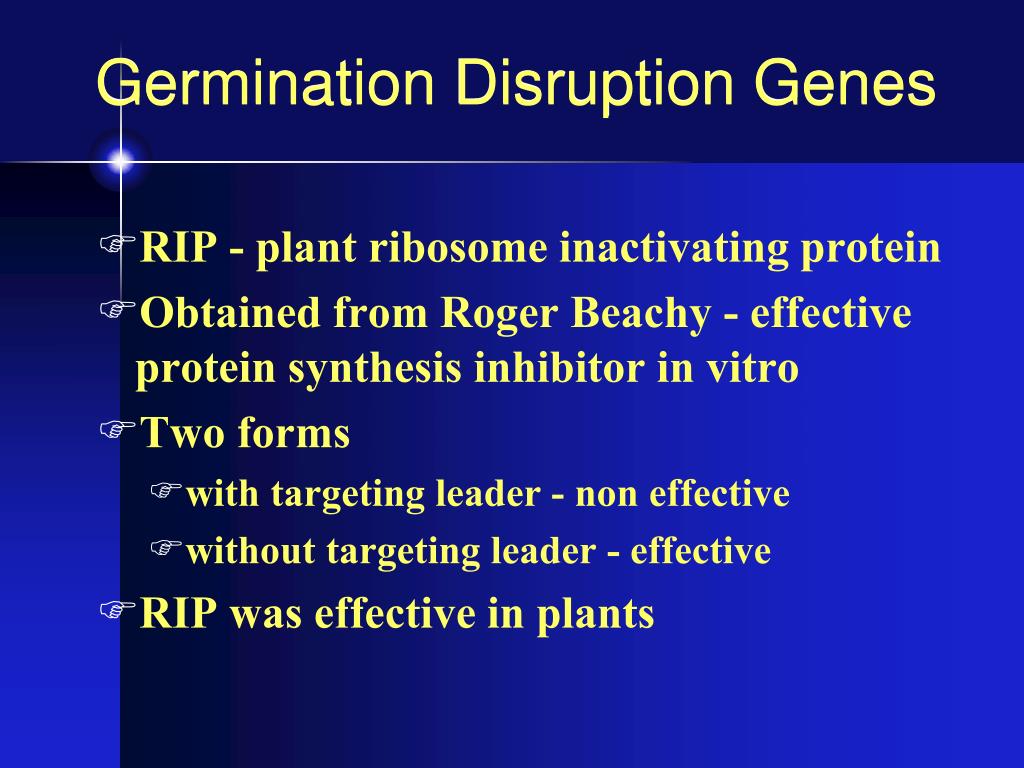 Germination Disruption Genes

☞RIP - plant ribosome inactivating protein

☞Obtained from Roger Beachy - effective protein synthesis inhibitor in vitro

☞Two forms

☞with targeting leader - non effective

☞without targeting leader - effective

☞RIP was effective in plants